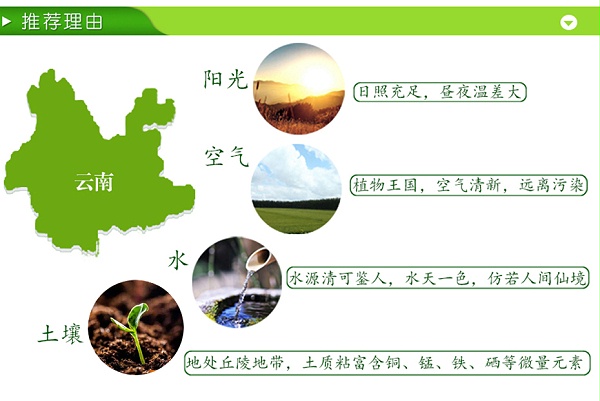 推荐理由

云南

阳光

日照充足，昼夜温差大

空气

植物王国，空气清新，远离污染

水

水源清可鉴人，水天一色，仿若人间仙境

土壤

地处丘陵地带，土质粘富含铜、锰、铁、硒等微量元素